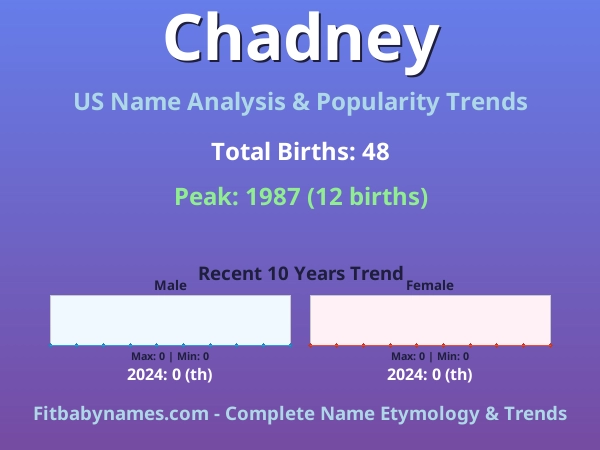 Chadney

US Name Analysis & Popularity Trends

Total Births: 48

Peak: 1987 (12 births)

Recent 10 Years Trend

Male

Max: 0 | Min: 0

2024: 0 (th)

Female

Max: 0 | Min: 0

2024: 0 (th)

Fitbabynames.com - Complete Name Etymology & Trends